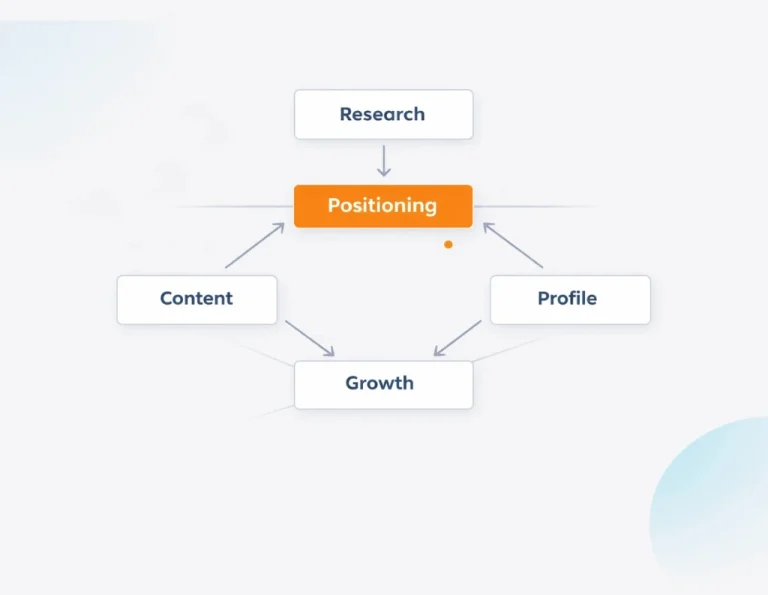 Research

Positioning

Content

Profile

Growth